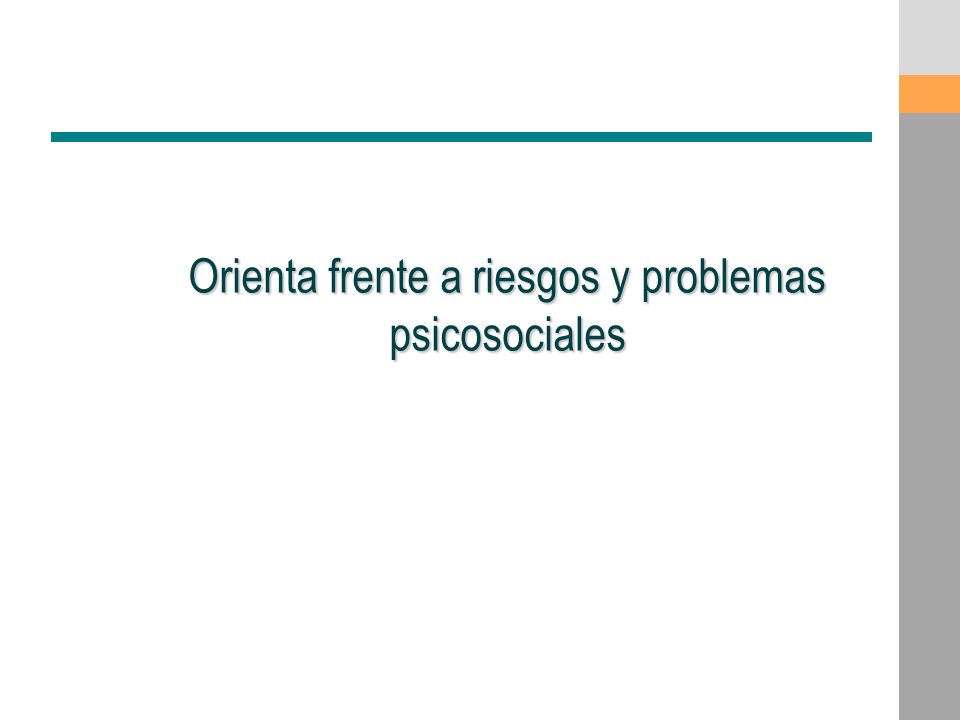 Orienta frente a riesgos y problemas psicosociales